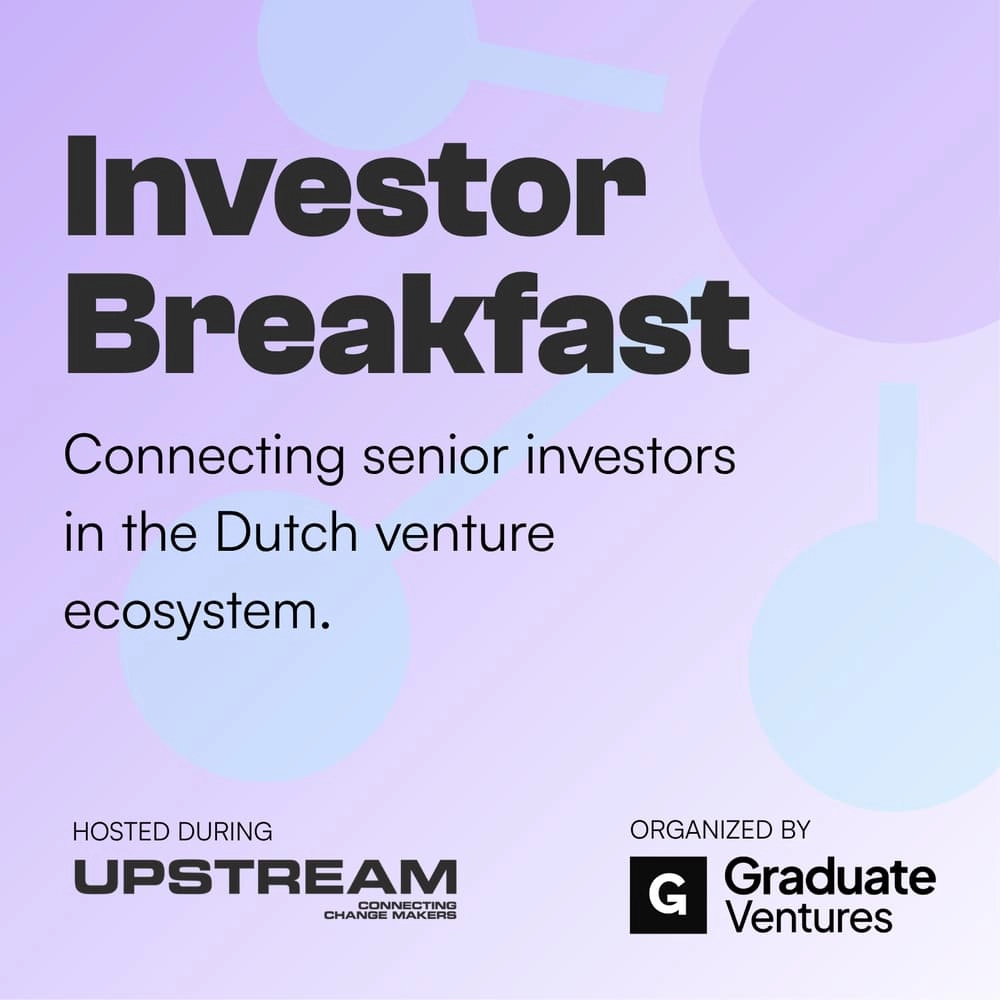 Investor Breakfast

Connecting senior investors in the Dutch venture ecosystem.

HOSTED DURING
UPSTREAM
CONNECTING CHANGE MAKERS

ORGANIZED BY
G Graduate Ventures